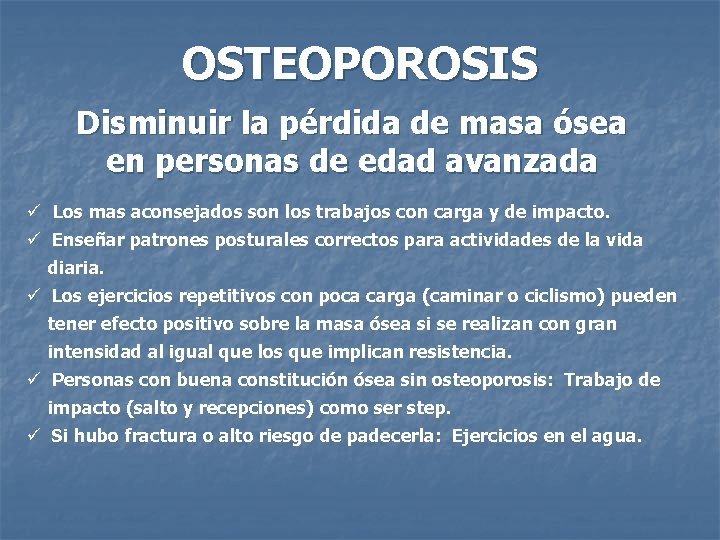 OSTEOPOROSIS

Disminuir la pérdida de masa ósea en personas de edad avanzada

✓ Los mas aconsejados son los trabajos con carga y de impacto.
✓ Enseñar patrones posturales correctos para actividades de la vida diaria.
✓ Los ejercicios repetitivos con poca carga (caminar o ciclismo) pueden tener efecto positivo sobre la masa ósea si se realizan con gran intensidad al igual que los que implican resistencia.
✓ Personas con buena constitución ósea sin osteoporosis: Trabajo de impacto (salto y recepciones) como ser step.
✓ Si hubo fractura o alto riesgo de padecerla: Ejercicios en el agua.